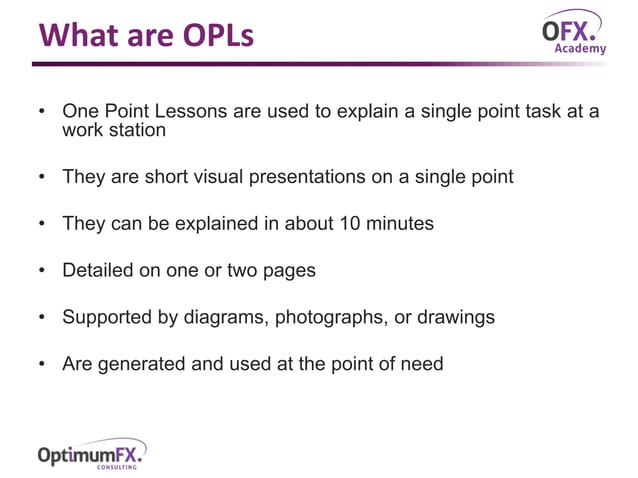 What are OPLs

OFX. Academy

• One Point Lessons are used to explain a single point task at a work station

• They are short visual presentations on a single point

• They can be explained in about 10 minutes

• Detailed on one or two pages

• Supported by diagrams, photographs, or drawings

• Are generated and used at the point of need

OptimumFX. CONSULTING